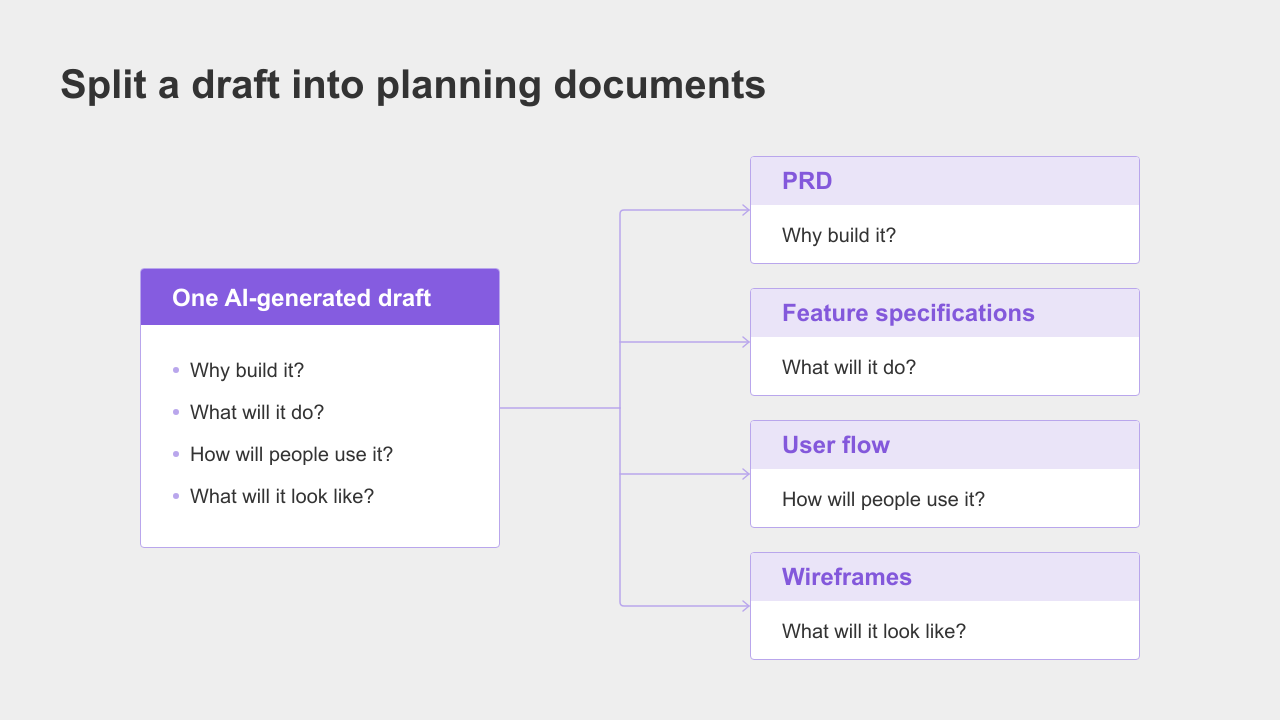 Split a draft into planning documents

One AI-generated draft

• Why build it?
• What will it do?
• How will people use it?
• What will it look like?

PRD

Why build it?

Feature specifications

What will it do?

User flow

How will people use it?

Wireframes

What will it look like?